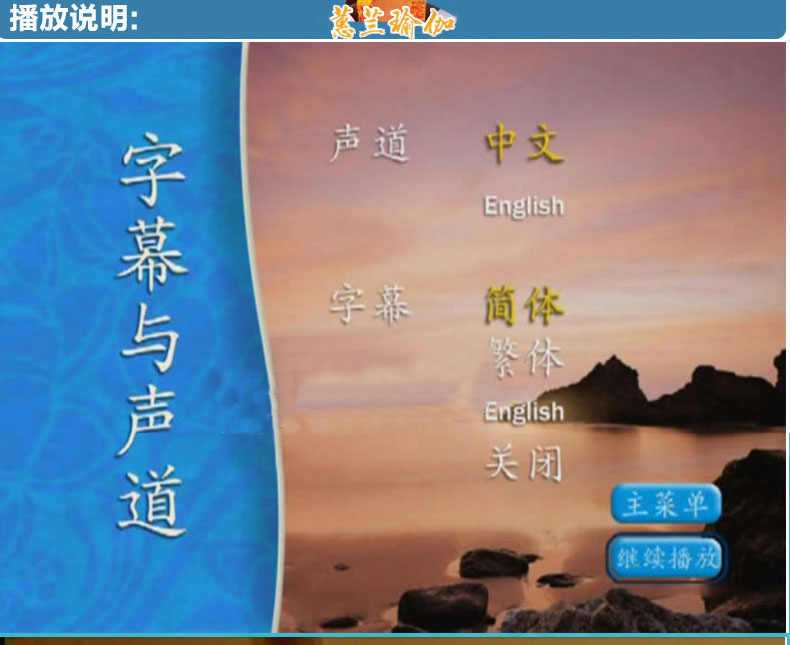 播放说明:

蕙兰瑜伽

字幕与声道

声道 中文
English

字幕 简体
繁体
English
关闭

主菜单
继续播放